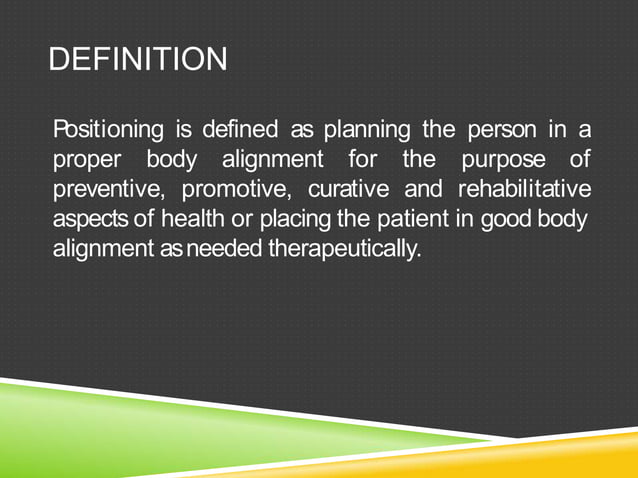 DEFINITION

Positioning is defined as planning the person in a proper body alignment for the purpose of preventive, promotive, curative and rehabilitative aspects of health or placing the patient in good body alignment as needed therapeutically.